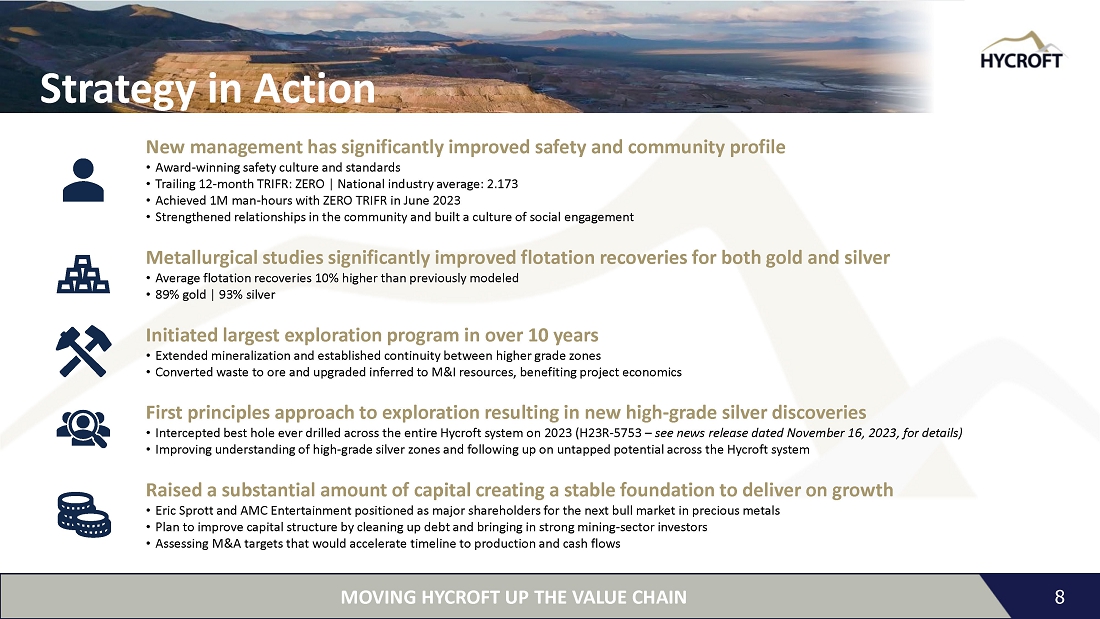 Strategy in Action

HYCROFT

New management has significantly improved safety and community profile
• Award-winning safety culture and standards
• Trailing 12-month TRIFR: ZERO | National industry average: 2.173
• Achieved 1M man-hours with ZERO TRIFR in June 2023
• Strengthened relationships in the community and built a culture of social engagement

Metallurgical studies significantly improved flotation recoveries for both gold and silver
• Average flotation recoveries 10% higher than previously modeled
• 89% gold | 93% silver

Initiated largest exploration program in over 10 years
• Extended mineralization and established continuity between higher grade zones
• Converted waste to ore and upgraded inferred to M&I resources, benefiting project economics

First principles approach to exploration resulting in new high-grade silver discoveries
• Intercepted best hole ever drilled across the entire Hycroft system on 2023 (H23R-5753 – see news release dated November 16, 2023, for details)
• Improving understanding of high-grade silver zones and following up on untapped potential across the Hycroft system

Raised a substantial amount of capital creating a stable foundation to deliver on growth
• Eric Sprott and AMC Entertainment positioned as major shareholders for the next bull market in precious metals
• Plan to improve capital structure by cleaning up debt and bringing in strong mining-sector investors
• Assessing M&A targets that would accelerate timeline to production and cash flows

MOVING HYCROFT UP THE VALUE CHAIN

8